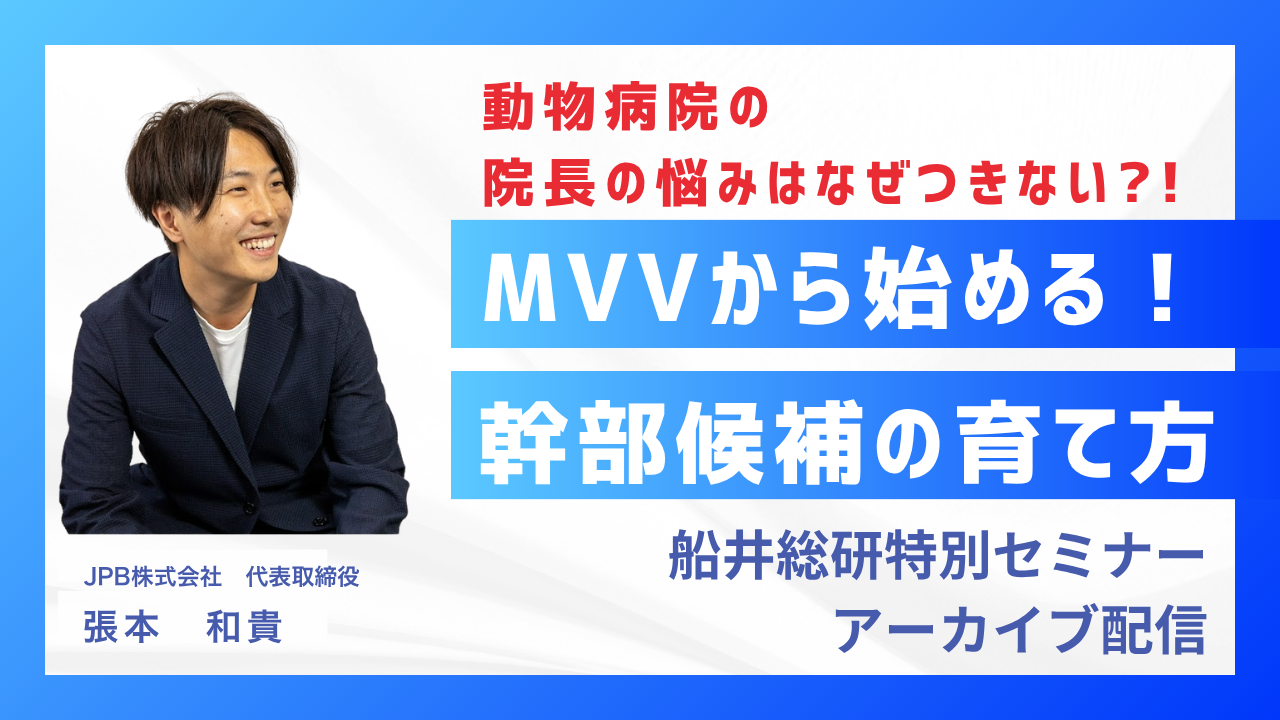 動物病院の
院長の悩みはなぜつきない?!

MVVから始める！

幹部候補の育て方

船井総研特別セミナー
アーカイブ配信

JPB株式会社　代表取締役
張本　和貴